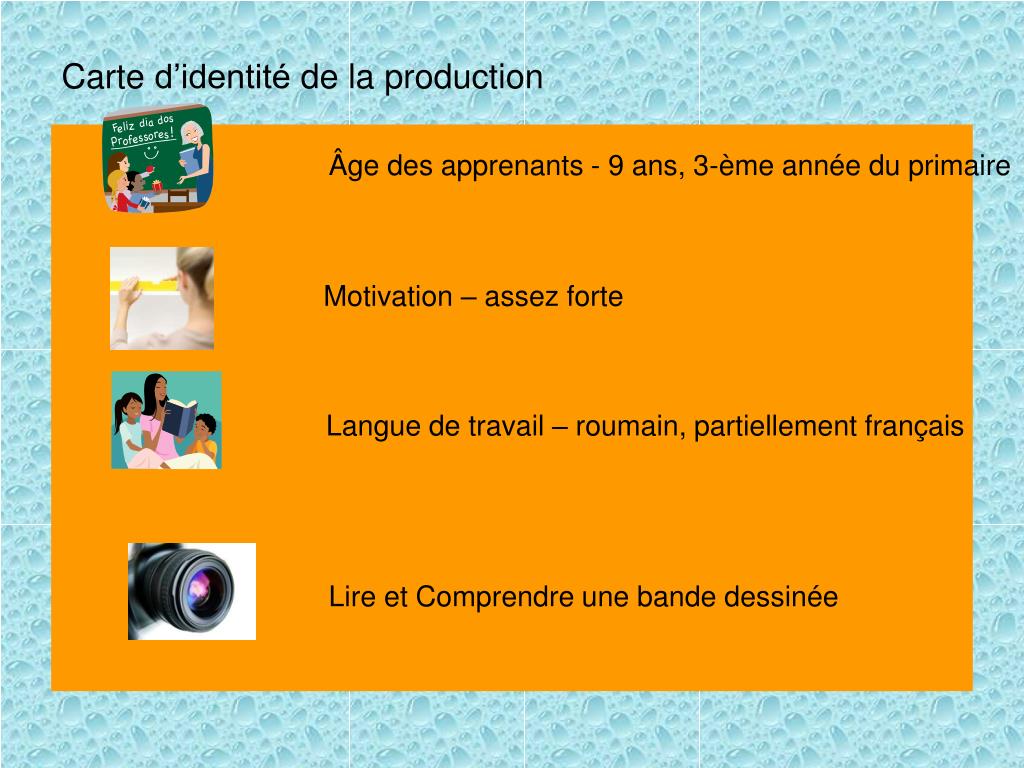 Carte d’identité de la production

Feliz dia dos Professores!

Âge des apprenants - 9 ans, 3-ème année du primaire

Motivation – assez forte

Langue de travail – roumain, partiellement français

Lire et Comprendre une bande dessinée